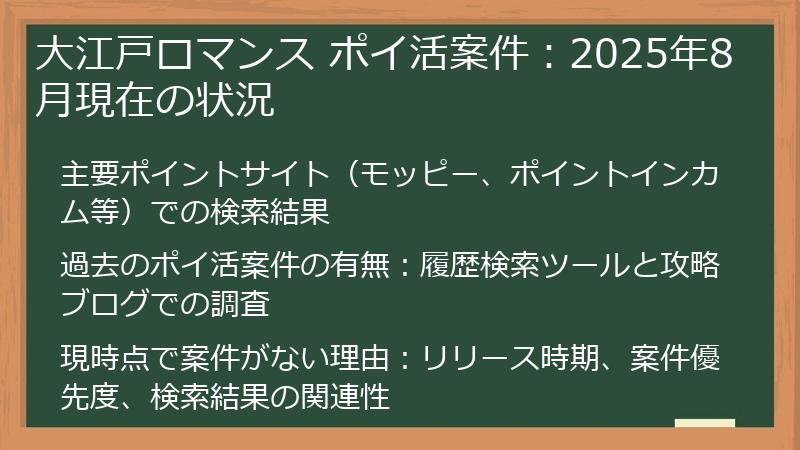 大江戸ロマンス ポイ活案件：2025年8月現在の状況

主要ポイントサイト（モッピー、ポイントインカム等）での検索結果

過去のポイ活案件の有無：履歴検索ツールと攻略ブログでの調査

現時点で案件がない理由：リリース時期、案件優先度、検索結果の関連性